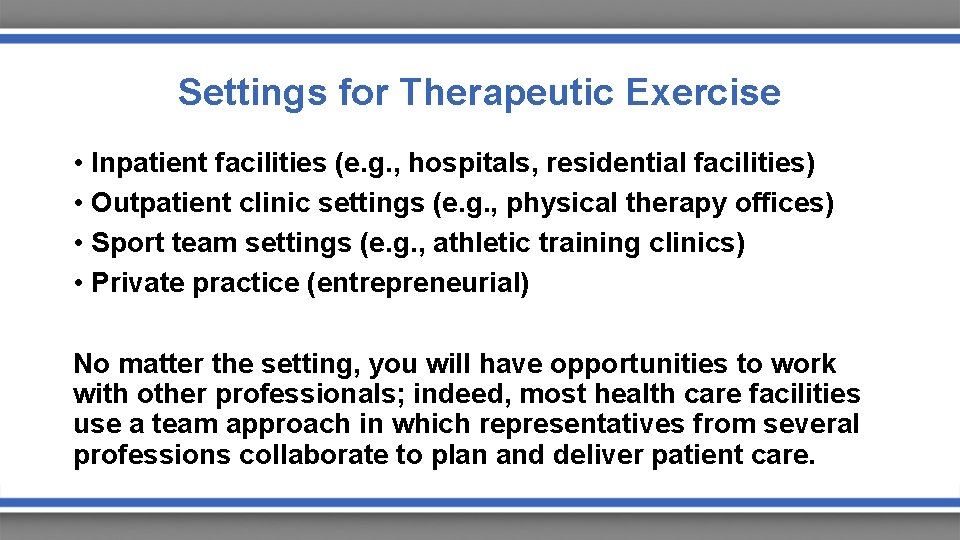 Settings for Therapeutic Exercise

• Inpatient facilities (e.g., hospitals, residential facilities)
• Outpatient clinic settings (e.g., physical therapy offices)
• Sport team settings (e.g., athletic training clinics)
• Private practice (entrepreneurial)

No matter the setting, you will have opportunities to work with other professionals; indeed, most health care facilities use a team approach in which representatives from several professions collaborate to plan and deliver patient care.